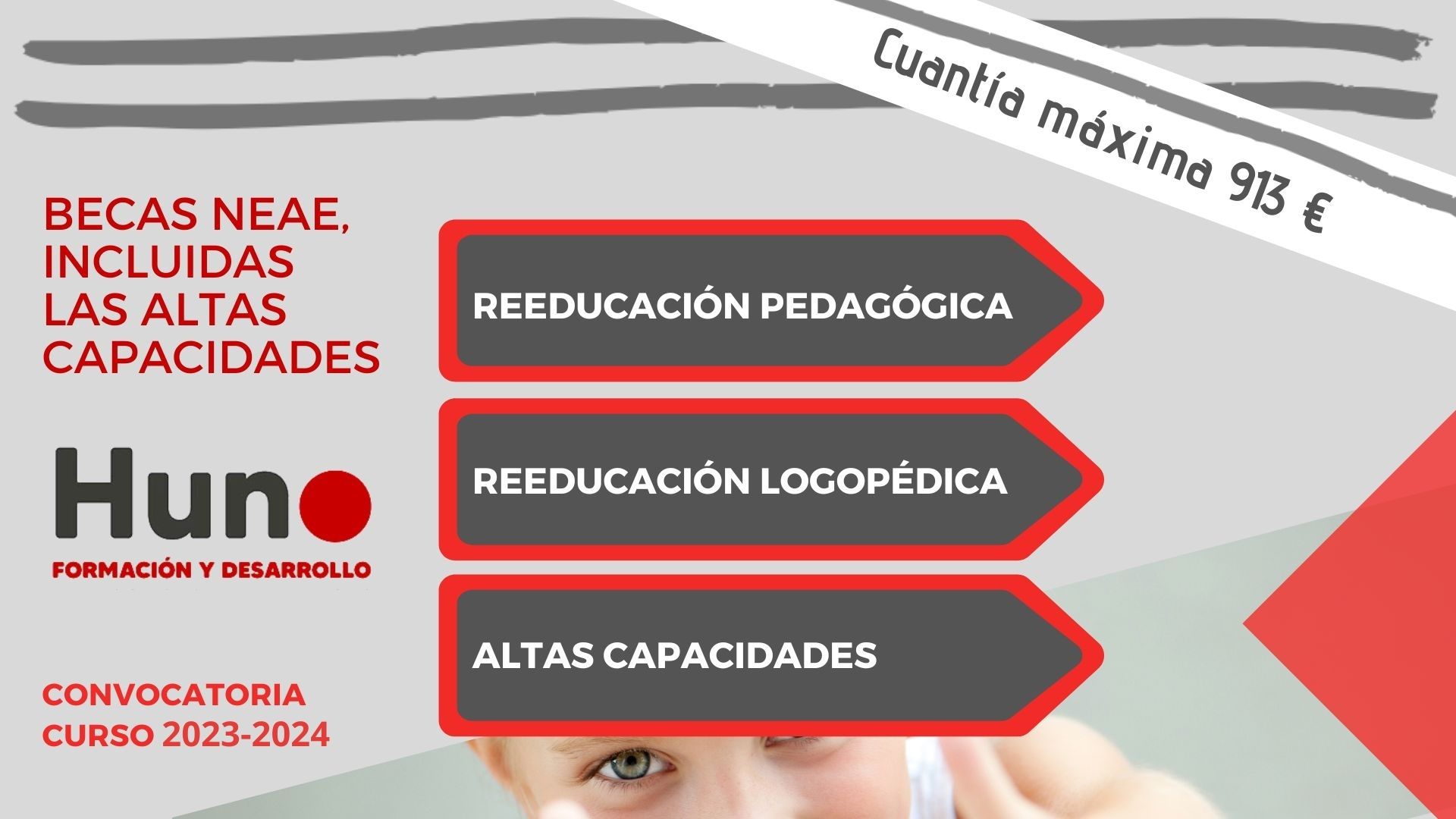 Cuantía máxima 913 €

BECAS NEAE, INCLUIDAS LAS ALTAS CAPACIDADES

Hun

FORMACIÓN Y DESARROLLO

CONVOCATORIA CURSO 2023-2024

REEDUCACIÓN PEDAGÓGICA

REEDUCACIÓN LOGOPÉDICA

ALTAS CAPACIDADES